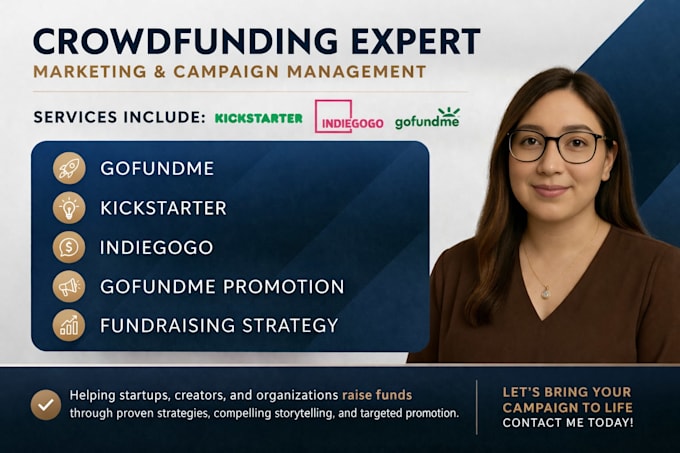 CROWDFUNDING EXPERT
MARKETING & CAMPAIGN MANAGEMENT

SERVICES INCLUDE: KICKSTARTER INDIEGOGO gofundme

GOFUNDME
KICKSTARTER
INDIEGOGO
GOFUNDME PROMOTION
FUNDRAISING STRATEGY

Helping startups, creators, and organizations raise funds through proven strategies, compelling storytelling, and targeted promotion.

LET'S BRING YOUR CAMPAIGN TO LIFE
CONTACT ME TODAY!